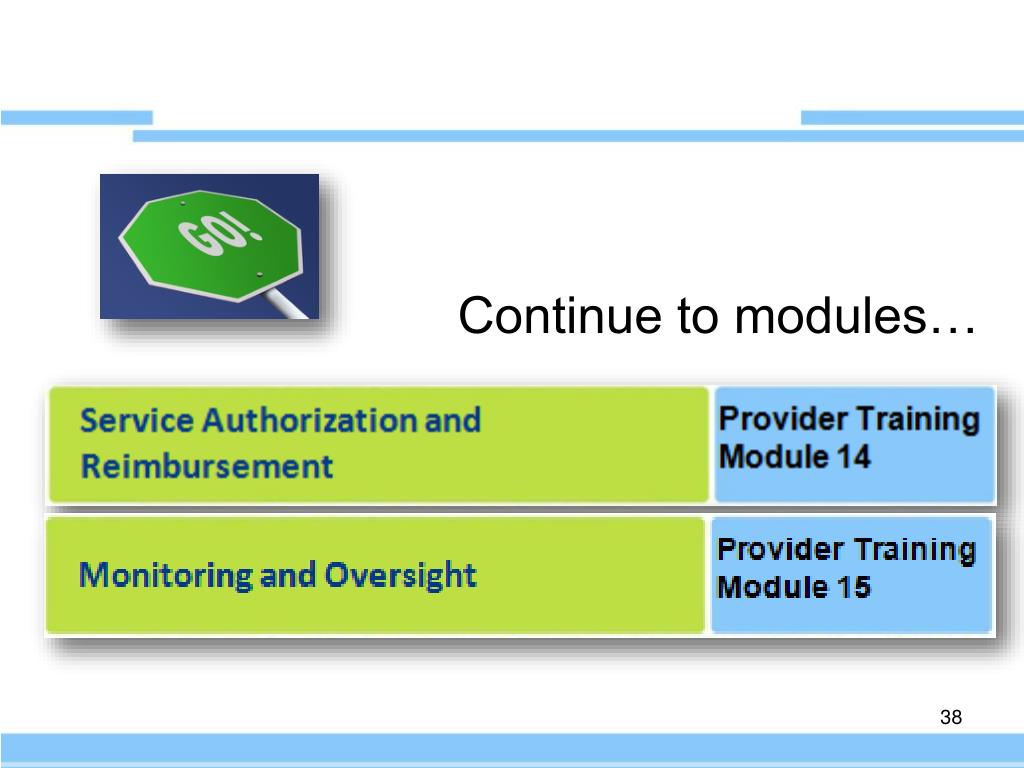 GO!

Continue to modules…

| Service Authorization and Reimbursement | Provider Training Module 14 |
|---|---|
| Monitoring and Oversight | Provider Training Module 15 |

38